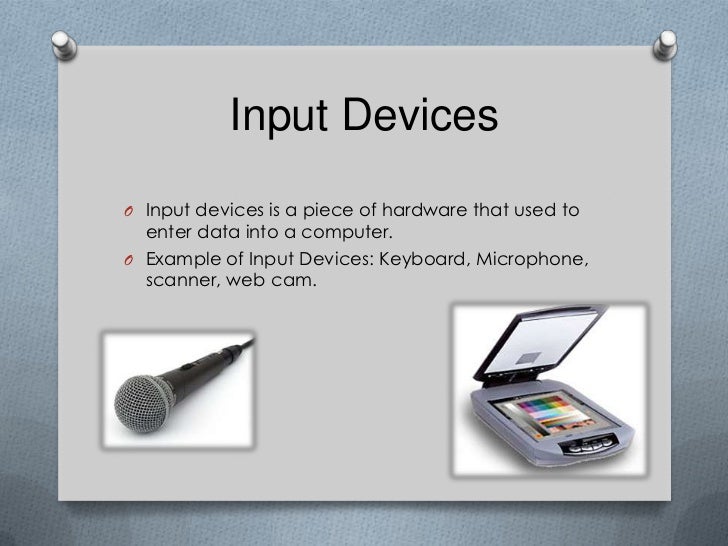 Input Devices

O Input devices is a piece of hardware that used to enter data into a computer.

O Example of Input Devices: Keyboard, Microphone, scanner, web cam.